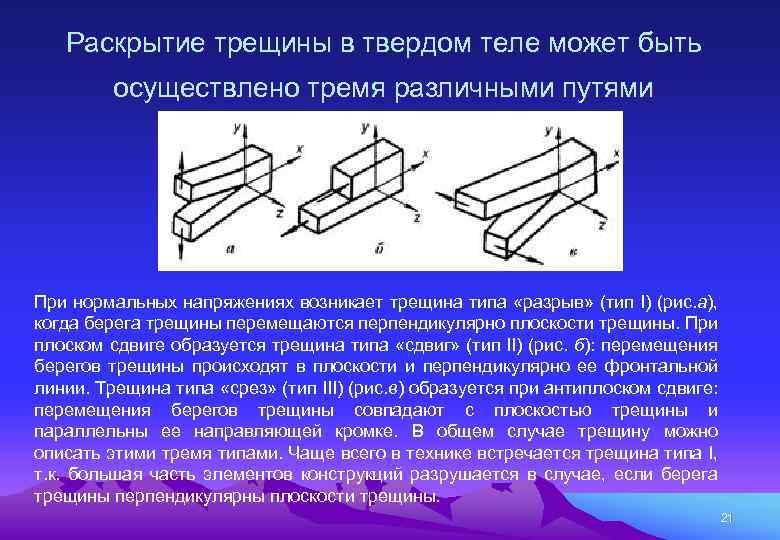 Раскрытие трещины в твердом теле может быть осуществлено тремя различными путями

y
x
z
а
y
x
z
б
y
x
z
в

При нормальных напряжениях возникает трещина типа «разрыв» (тип I) (рис.а), когда берега трещины перемещаются перпендикулярно плоскости трещины. При плоском сдвиге образуется трещина типа «сдвиг» (тип II) (рис. б): перемещения берегов трещины происходят в плоскости и перпендикулярно ее фронтальной линии. Трещина типа «срез» (тип III) (рис.в) образуется при антиплоском сдвиге: перемещения берегов трещины совпадают с плоскостью трещины и параллельны ее направляющей кромке. В общем случае трещину можно описать этими тремя типами. Чаще всего в технике встречается трещина типа I, т.к. большая часть элементов конструкций разрушается в случае, если берега трещины перпендикулярны плоскости трещины.

21